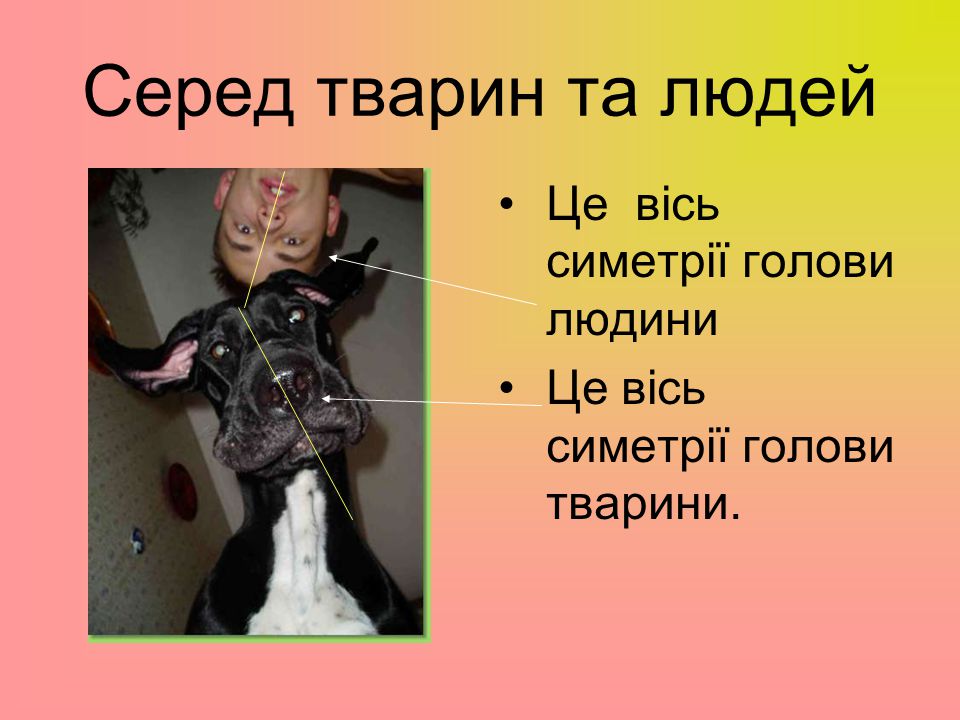 Серед тварин та людей

• Це вісь симетрії голови людини

• Це вісь симетрії голови тварини.